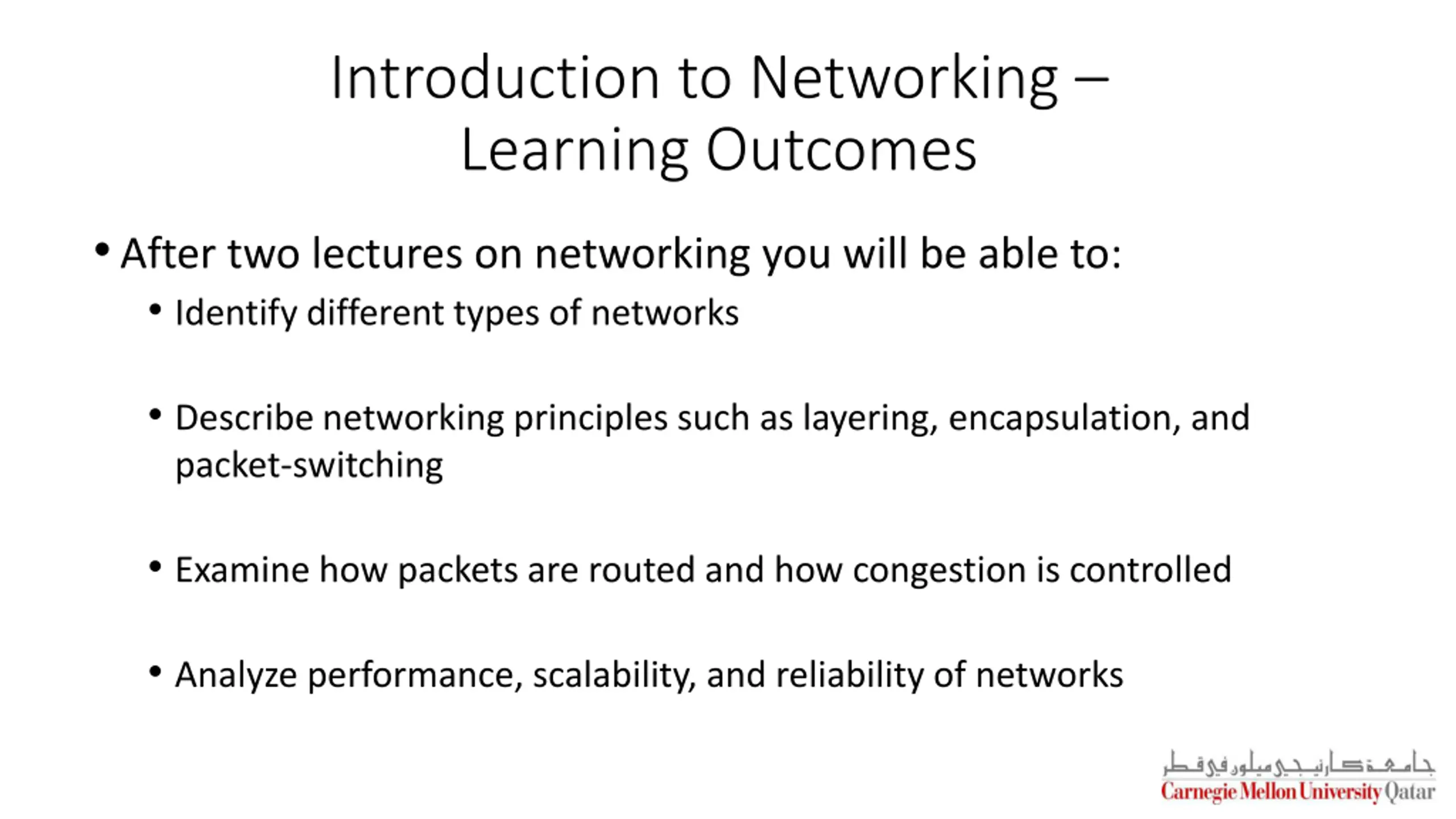 Introduction to Networking – Learning Outcomes

• After two lectures on networking you will be able to:
• Identify different types of networks
• Describe networking principles such as layering, encapsulation, and packet-switching
• Examine how packets are routed and how congestion is controlled
• Analyze performance, scalability, and reliability of networks

جامعة كارنيجي ميلون في قطر
Carnegie Mellon University Qatar